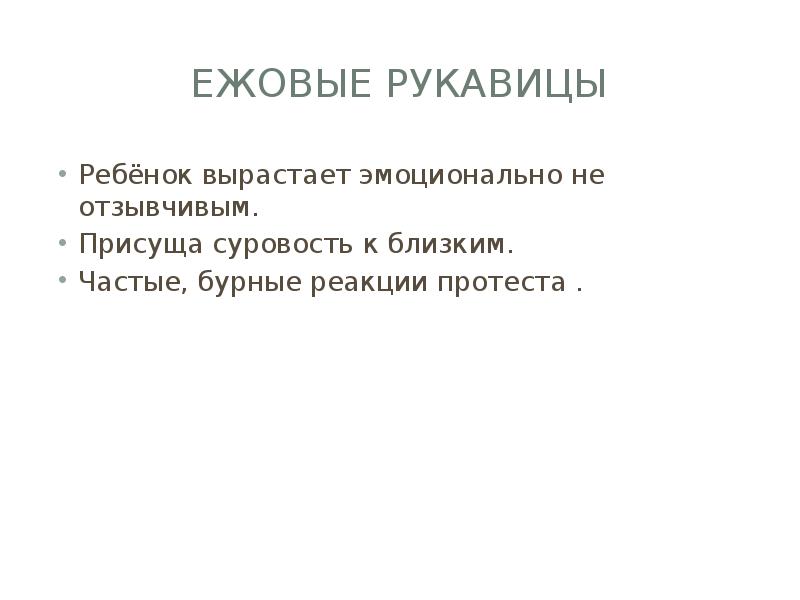 ЕЖОВЫЕ РУКАВИЦЫ

• Ребёнок вырастает эмоционально не отзывчивым.
• Присуща суровость к близким.
• Частые, бурные реакции протеста .